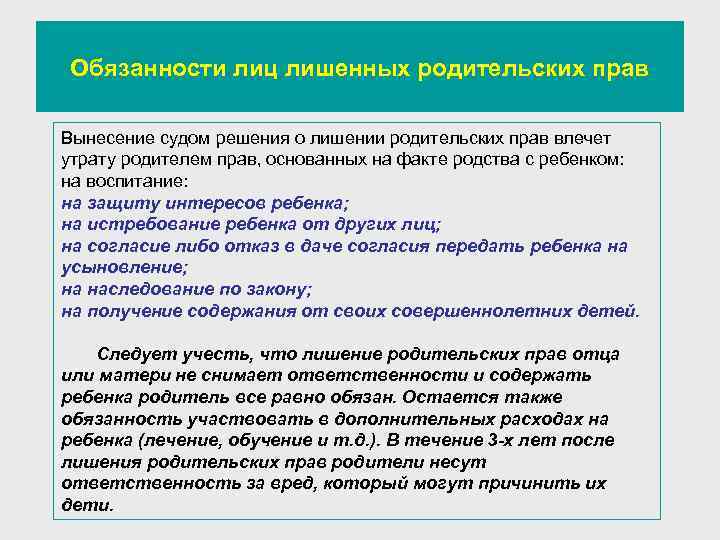 Обязанности лиц лишенных родительских прав

Вынесение судом решения о лишении родительских прав влечет утрату родителем прав, основанных на факте родства с ребенком: на воспитание:
на защиту интересов ребенка;
на истребование ребенка от других лиц;
на согласие либо отказ в даче согласия передать ребенка на усыновление;
на наследование по закону;
на получение содержания от своих совершеннолетних детей.

Следует учесть, что лишение родительских прав отца или матери не снимает ответственности и содержать ребенка родитель все равно обязан. Остается также обязанность участвовать в дополнительных расходах на ребенка (лечение, обучение и т.д.). В течение 3-х лет после лишения родительских прав родители несут ответственность за вред, который могут причинить их дети.